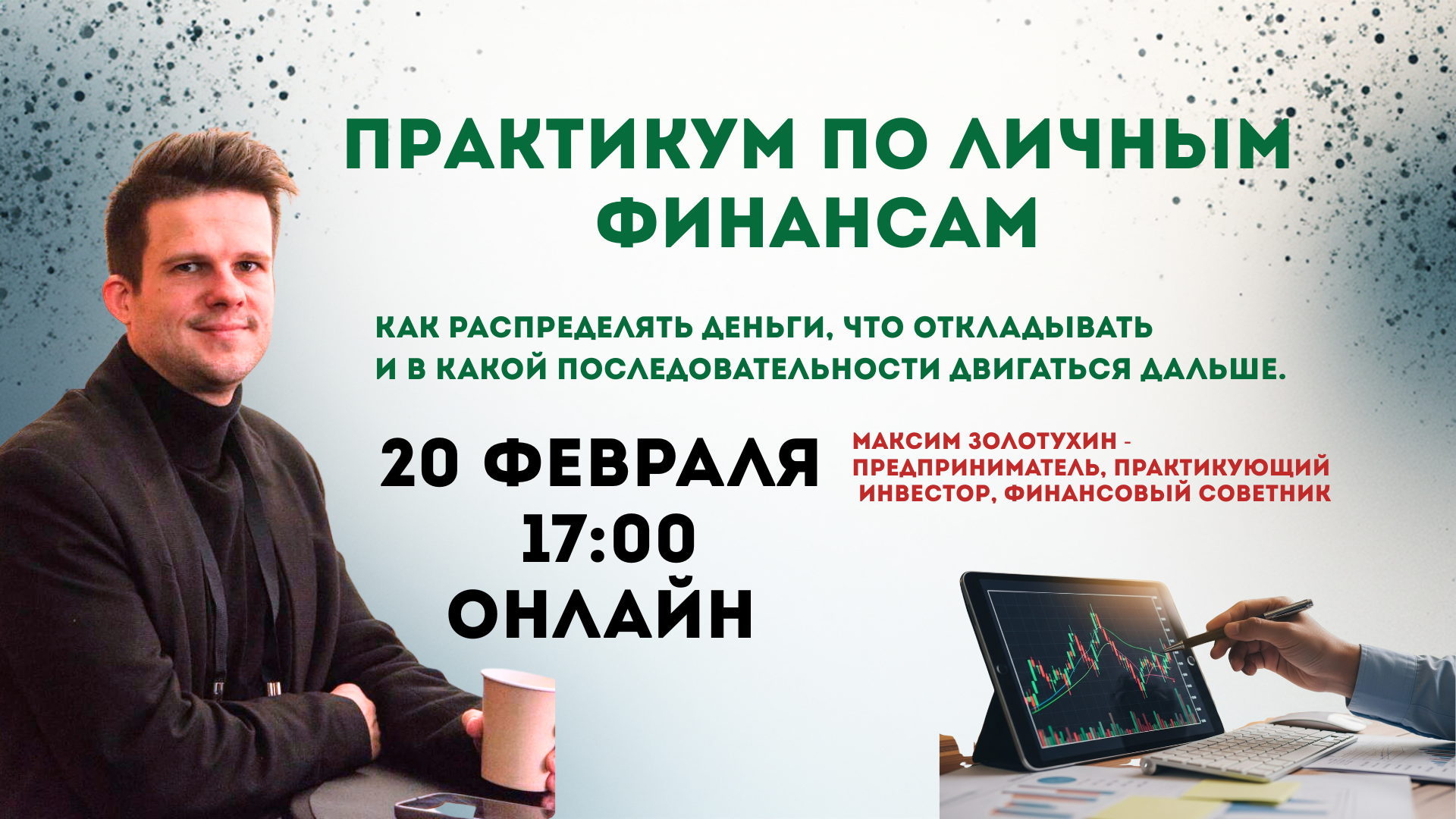 ПРАКТИКУМ ПО ЛИЧНЫМ ФИНАНСАМ

КАК РАСПРЕДЕЛЯТЬ ДЕНЬГИ, ЧТО ОТКЛАДЫВАТЬ И В КАКОЙ ПОСЛЕДОВАТЕЛЬНОСТИ ДВИГАТЬСЯ ДАЛЬШЕ.

20 ФЕВРАЛЯ
17:00
ОНЛАЙН

МАКСИМ ЗОЛОТУХИН - ПРЕДПРИНИМАТЕЛЬ, ПРАКТИКУЮЩИЙ ИНВЕСТОР, ФИНАНСОВЫЙ СОВЕТНИК